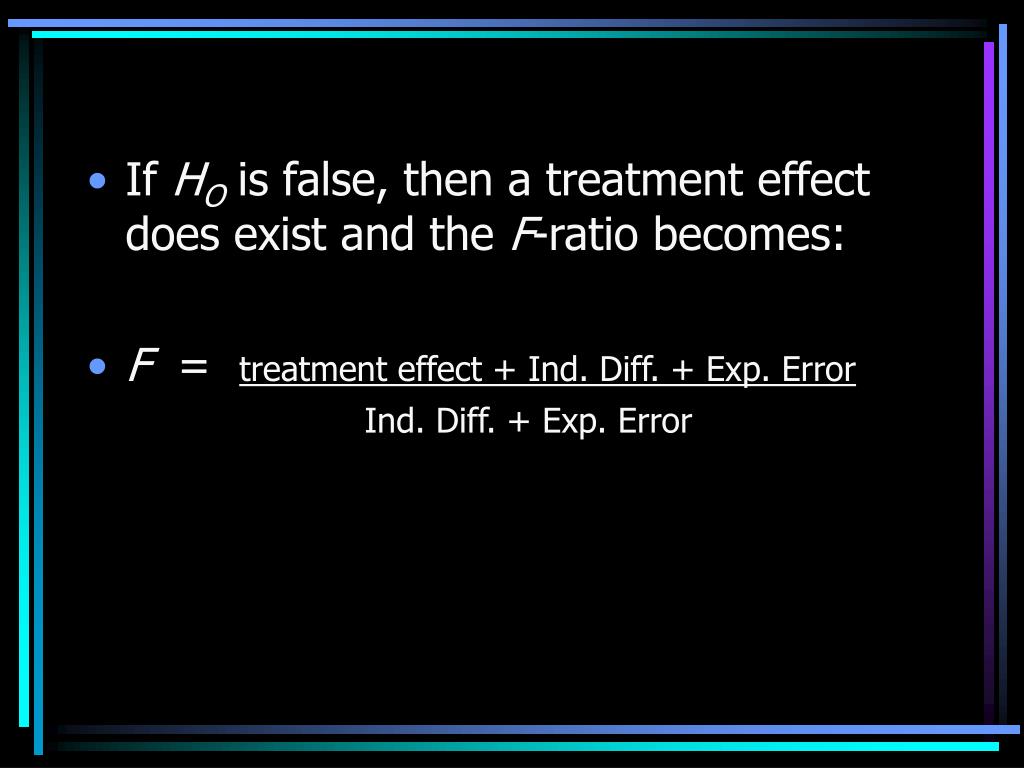 • If $H_O$ is false, then a treatment effect does exist and the $F$-ratio becomes:

• $F = \frac{\text{treatment effect + Ind. Diff. + Exp. Error}}{\text{Ind. Diff. + Exp. Error}}$